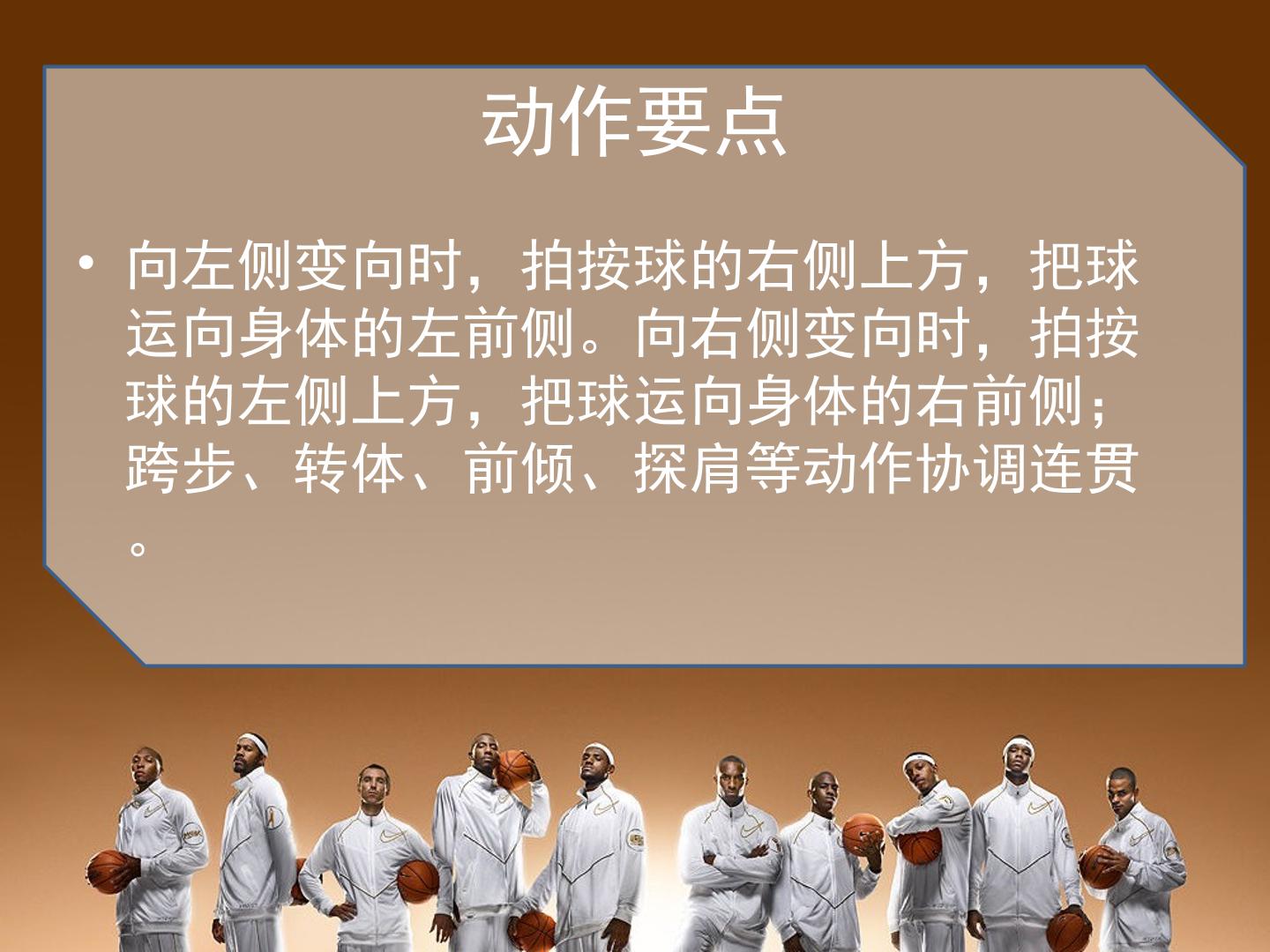 动作要点

• 向左侧变向时，拍按球的右侧上方，把球运向身体的左前侧。向右侧变向时，拍按球的左侧上方，把球运向身体的右前侧；跨步、转体、前倾、探肩等动作协调连贯。